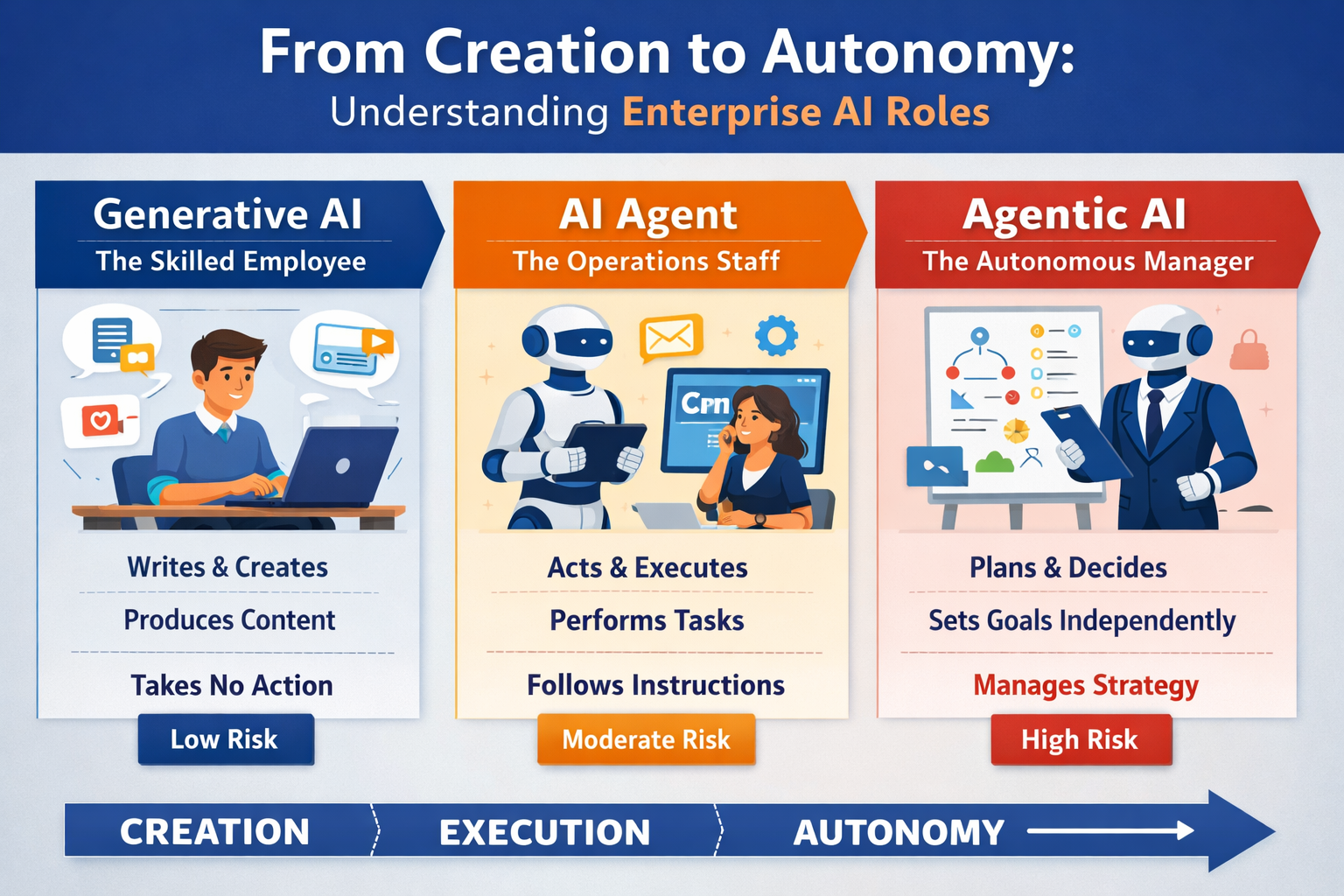 From Creation to Autonomy:
Understanding Enterprise AI Roles

Generative AI
The Skilled Employee

Writes & Creates
Produces Content
Takes No Action
Low Risk

AI Agent
The Operations Staff

Cpn

Acts & Executes
Performs Tasks
Follows Instructions
Moderate Risk

Agentic AI
The Autonomous Manager

Plans & Decides
Sets Goals Independently
Manages Strategy
High Risk

CREATION
EXECUTION
AUTONOMY